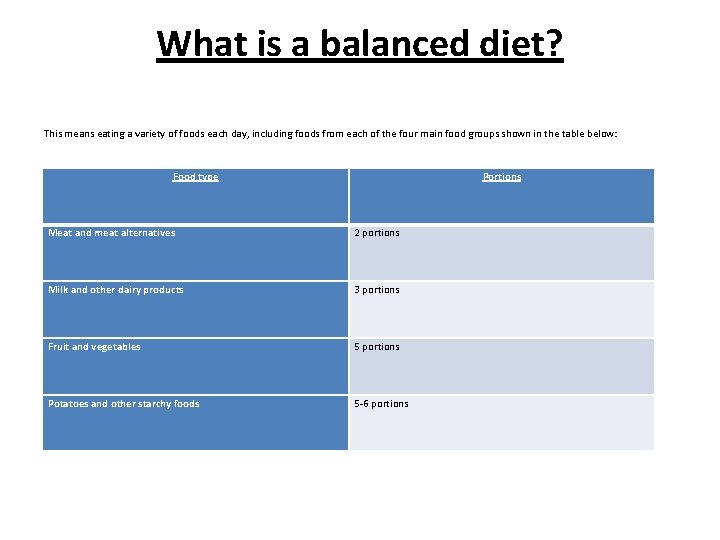 What is a balanced diet?

This means eating a variety of foods each day, including foods from each of the four main food groups shown in the table below:

| Food type | Portions |
|---|---|
| Meat and meat alternatives | 2 portions |
| Milk and other dairy products | 3 portions |
| Fruit and vegetables | 5 portions |
| Potatoes and other starchy foods | 5-6 portions |